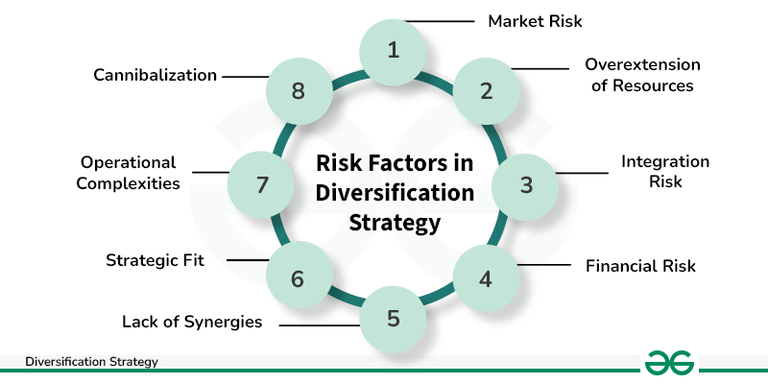 Risk Factors in Diversification Strategy

1
Market Risk

2
Overextension of Resources

3
Integration Risk

4
Financial Risk

5
Lack of Synergies

6
Strategic Fit

7
Operational Complexities

8
Cannibalization

Diversification Strategy